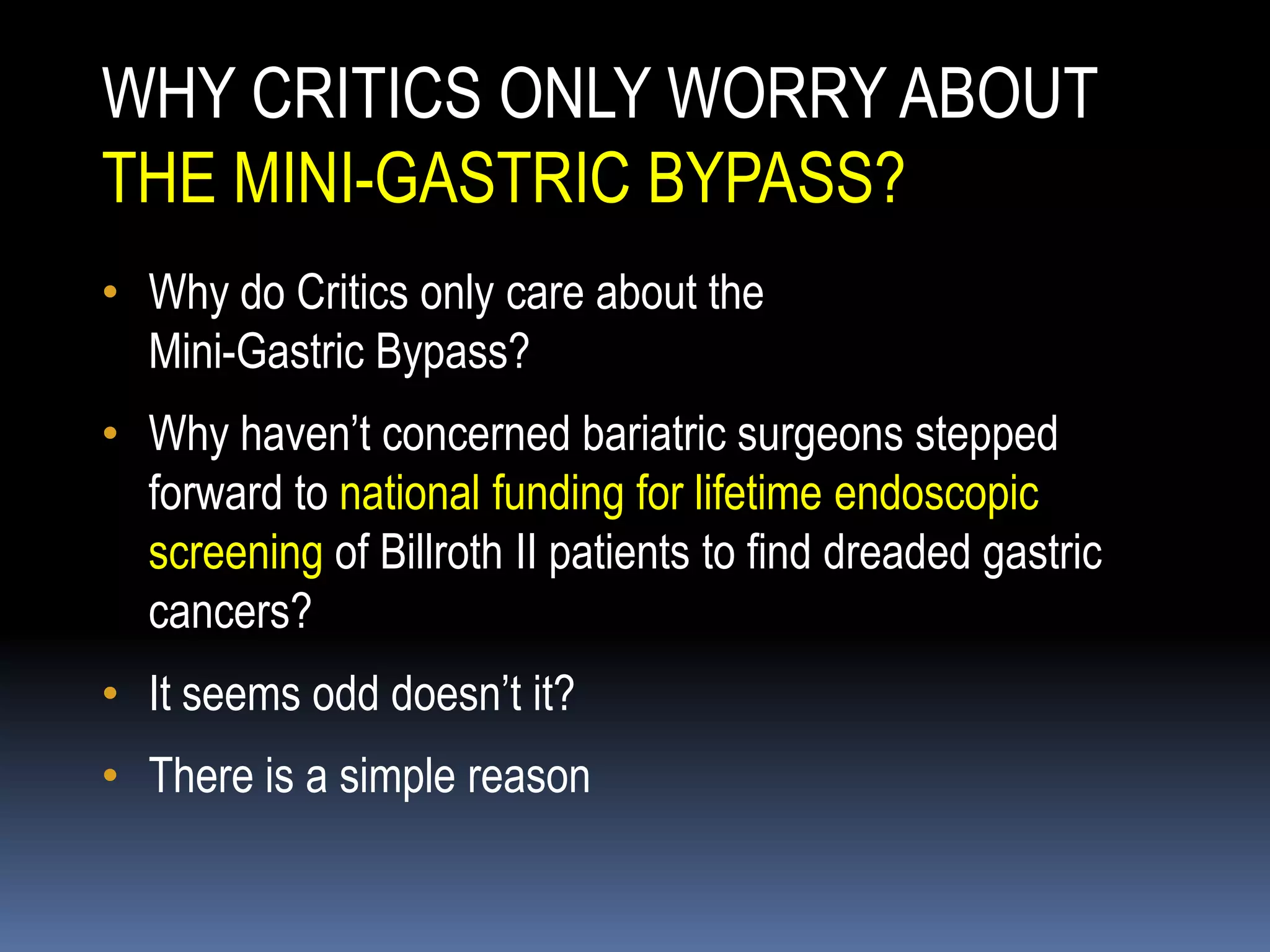 WHY CRITICS ONLY WORRY ABOUT THE MINI-GASTRIC BYPASS?

• Why do Critics only care about the Mini-Gastric Bypass?

• Why haven’t concerned bariatric surgeons stepped forward to national funding for lifetime endoscopic screening of Billroth II patients to find dreaded gastric cancers?

• It seems odd doesn’t it?

• There is a simple reason